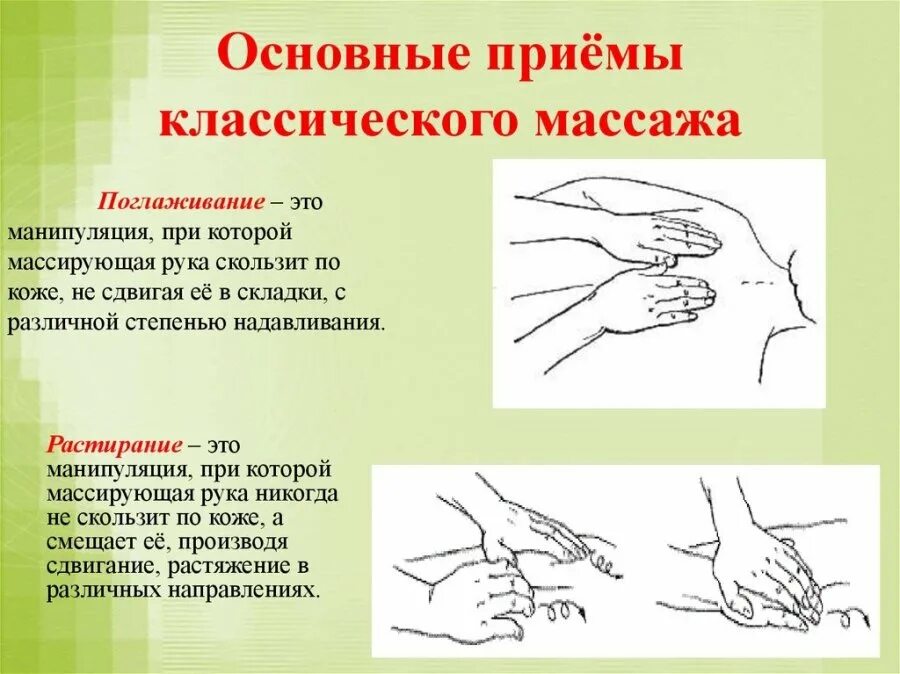 Основные приёмы классического массажа

Поглаживание – это манипуляция, при которой массирующая рука скользит по коже, не сдвигая её в складки, с различной степенью надавливания.

Растирание – это манипуляция, при которой массирующая рука никогда не скользит по коже, а смещает её, производя сдвигание, растяжение в различных направлениях.